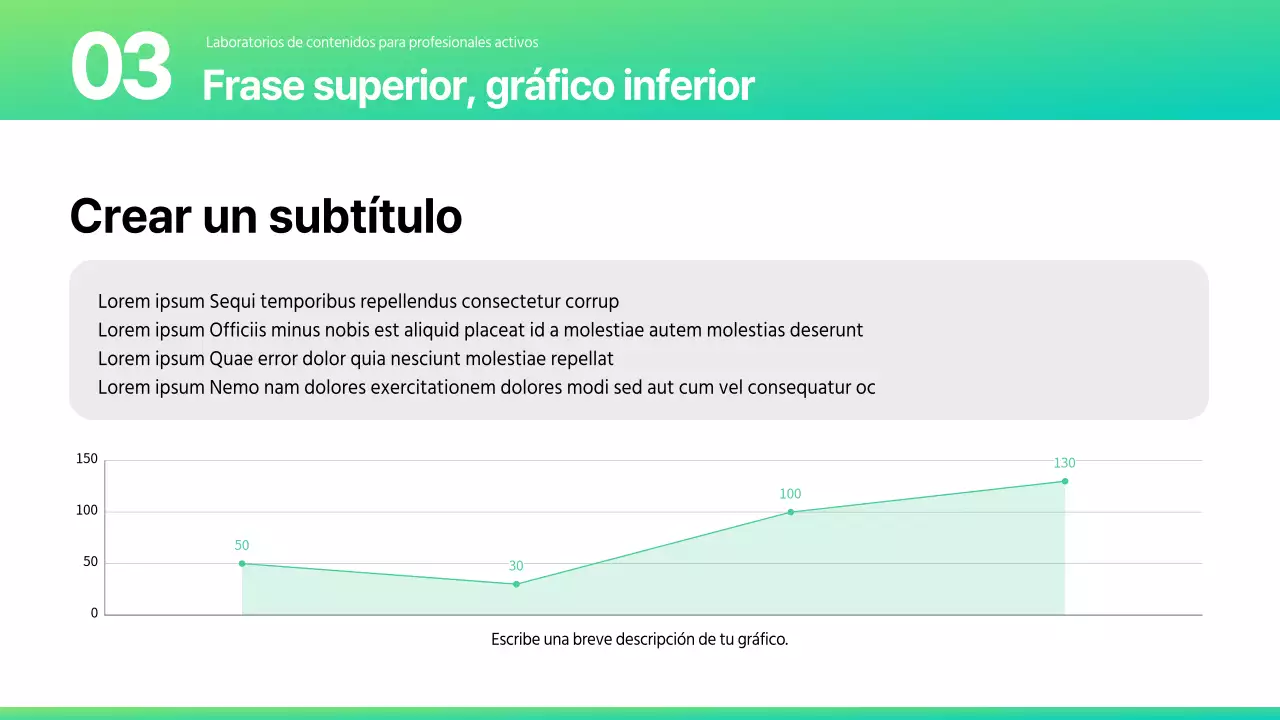 03

Laboratorios de contenidos para profesionales activos

Frase superior, gráfico inferior

Crear un subtítulo

Lorem ipsum Sequi temporibus repellendus consectetur corrup
Lorem ipsum Officiis minus nobis est aliquid placeat id a molestiae autem molestias deserunt
Lorem ipsum Quae error dolor quia nesciunt molestiae repellat
Lorem ipsum Nemo nam dolores exercitationem dolores modi sed aut cum vel consequatur oc

150
100
50
0

50
30
100
130

Escribe una breve descripción de tu gráfico.